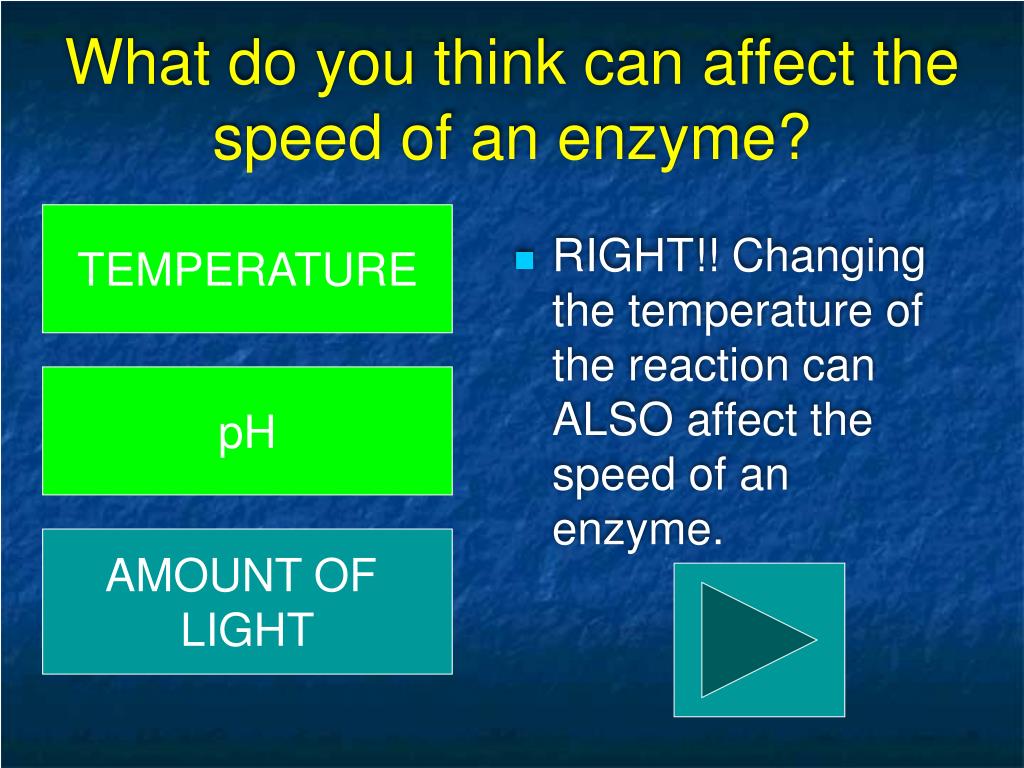 What do you think can affect the speed of an enzyme?

TEMPERATURE

pH

AMOUNT OF LIGHT

RIGHT!! Changing the temperature of the reaction can ALSO affect the speed of an enzyme.